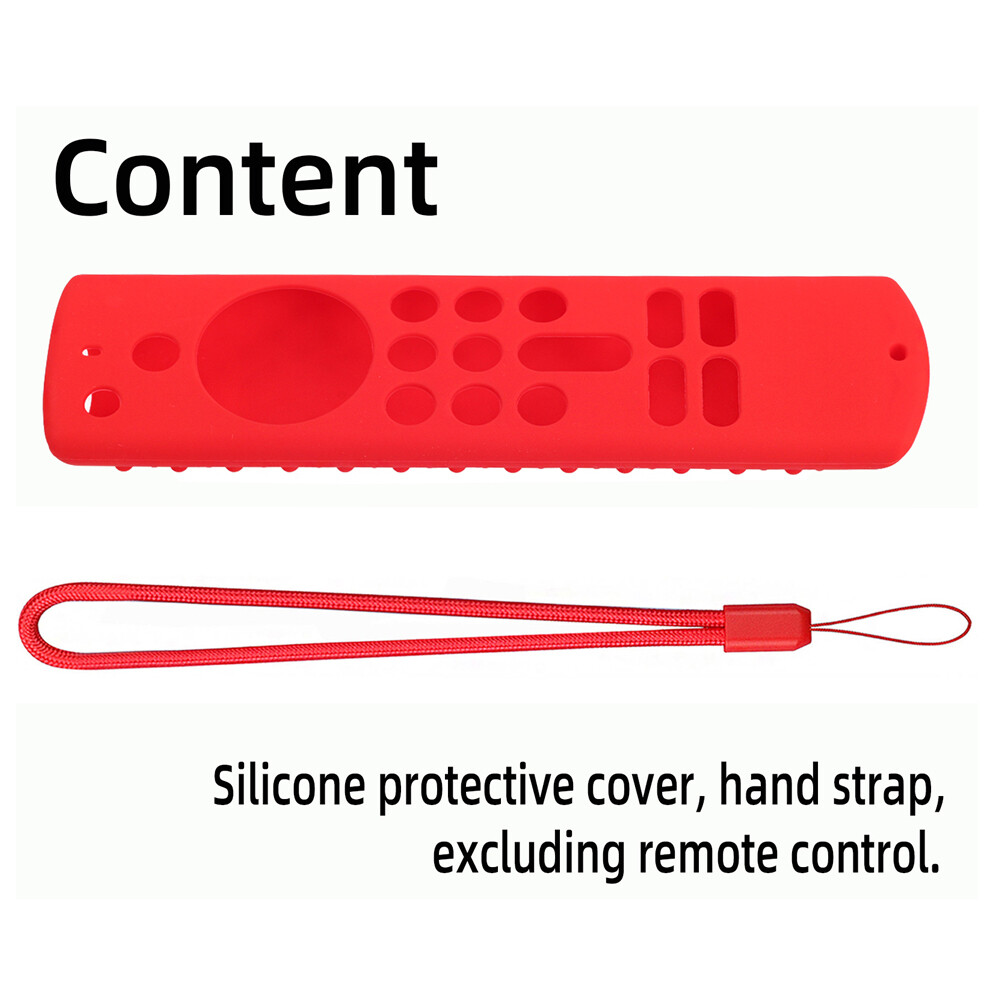 Content

Silicone protective cover, hand strap, excluding remote control.